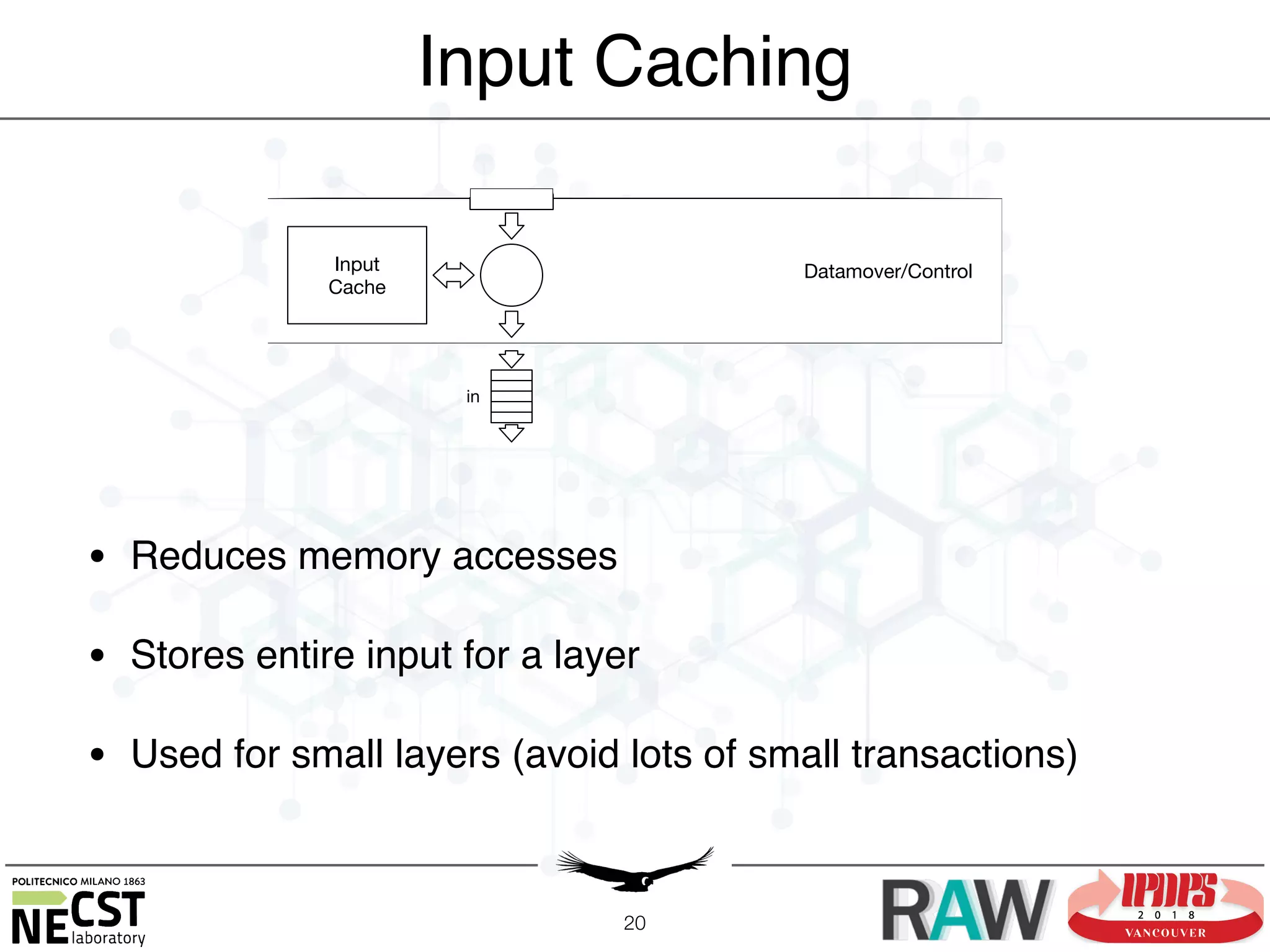 Input Caching

Input Cache

Datamover/Control

in

• Reduces memory accesses

• Stores entire input for a layer

• Used for small layers (avoid lots of small transactions)

POLITECNICO MILANO 1863
NECST laboratory

20

RAW

IPDPS 2018 VANCOUVER